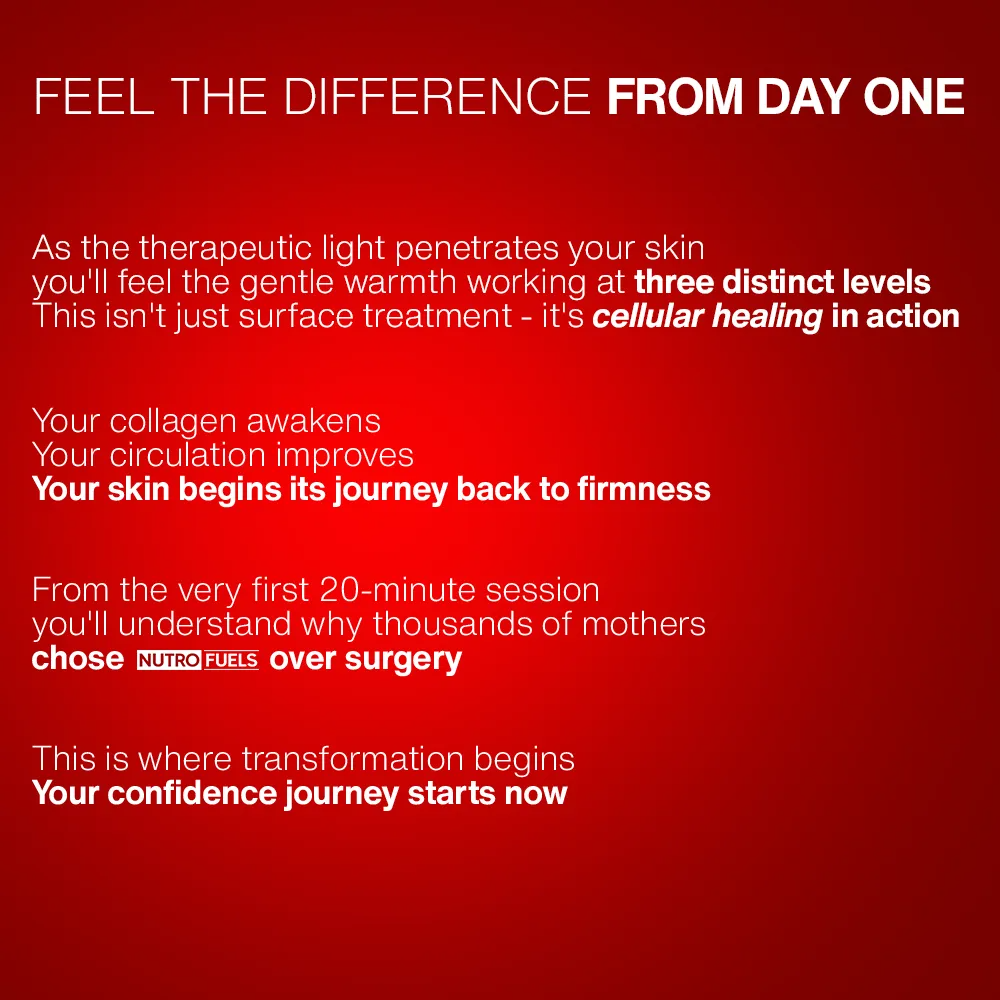 FEEL THE DIFFERENCE FROM DAY ONE

As the therapeutic light penetrates your skin
you'll feel the gentle warmth working at three distinct levels
This isn't just surface treatment - it's cellular healing in action

Your collagen awakens
Your circulation improves
Your skin begins its journey back to firmness

From the very first 20-minute session
you'll understand why thousands of mothers
chose NUTRO FUELS over surgery

This is where transformation begins
Your confidence journey starts now